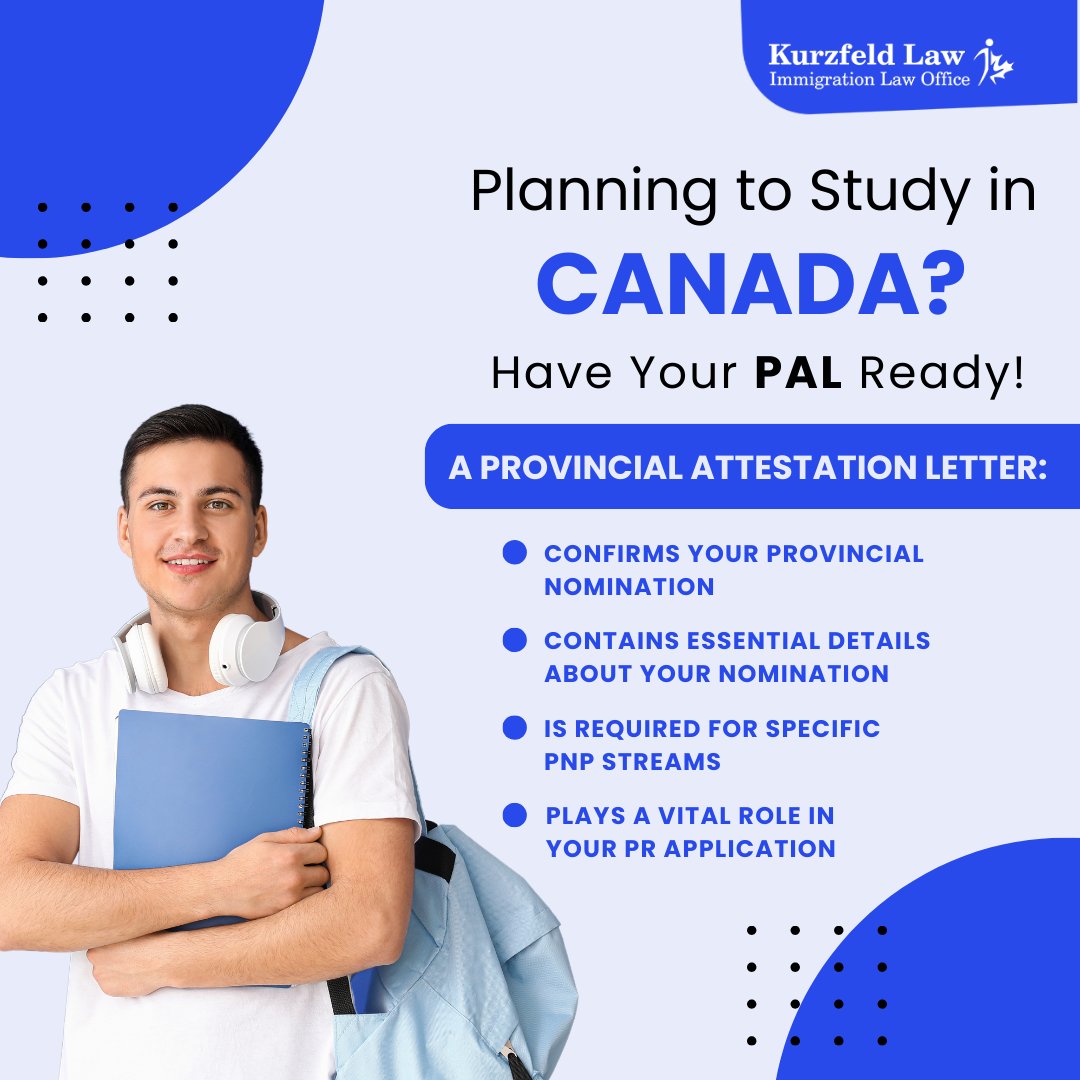 Kurzfeld Law
Immigration Law Office

Planning to Study in
CANADA?
Have Your PAL Ready!

A PROVINCIAL ATTESTATION LETTER:

CONFIRMS YOUR PROVINCIAL NOMINATION

CONTAINS ESSENTIAL DETAILS ABOUT YOUR NOMINATION

IS REQUIRED FOR SPECIFIC PNP STREAMS

PLAYS A VITAL ROLE IN YOUR PR APPLICATION